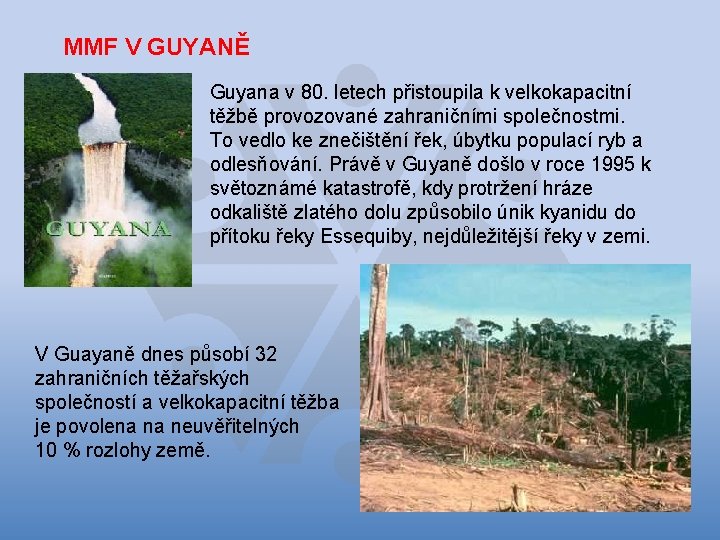 MMF V GUYANĚ

GUYANA

Guyana v 80. letech přistoupila k velkokapacitní těžbě provozované zahraničními společnostmi. To vedlo ke znečištění řek, úbytku populací ryb a odlesňování. Právě v Guyaně došlo v roce 1995 k světoznámé katastrofě, kdy protržení hráze odkaliště zlatého dolu způsobilo únik kyanidu do přítoku řeky Essequiby, nejdůležitější řeky v zemi.

V Guayaně dnes působí 32 zahraničních těžařských společností a velkokapacitní těžba je povolena na neuvěřitelných 10 % rozlohy země.